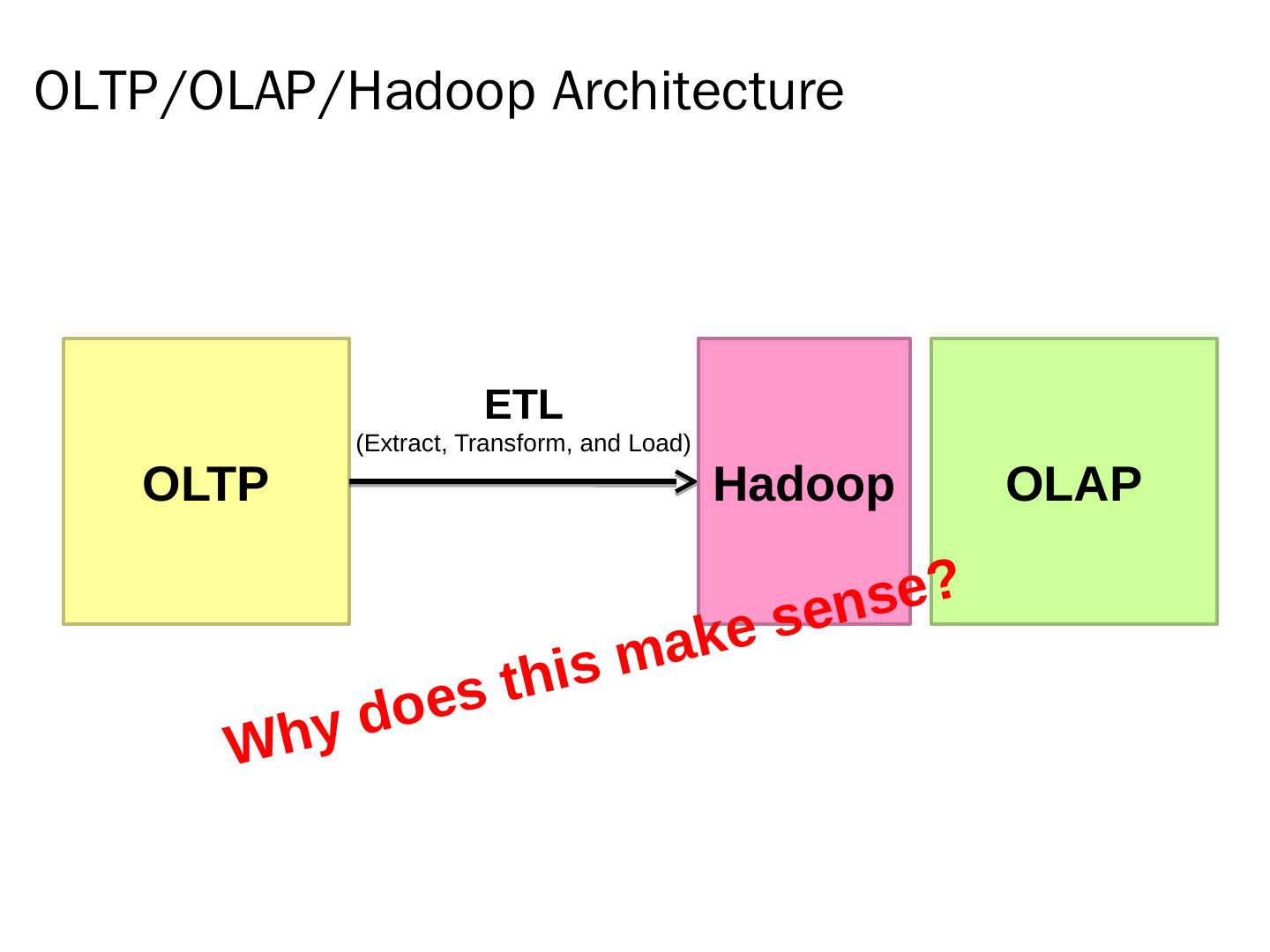 OLTP/OLAP/Hadoop Architecture

OLTP

ETL
(Extract, Transform, and Load)

Hadoop

OLAP

Why does this make sense?